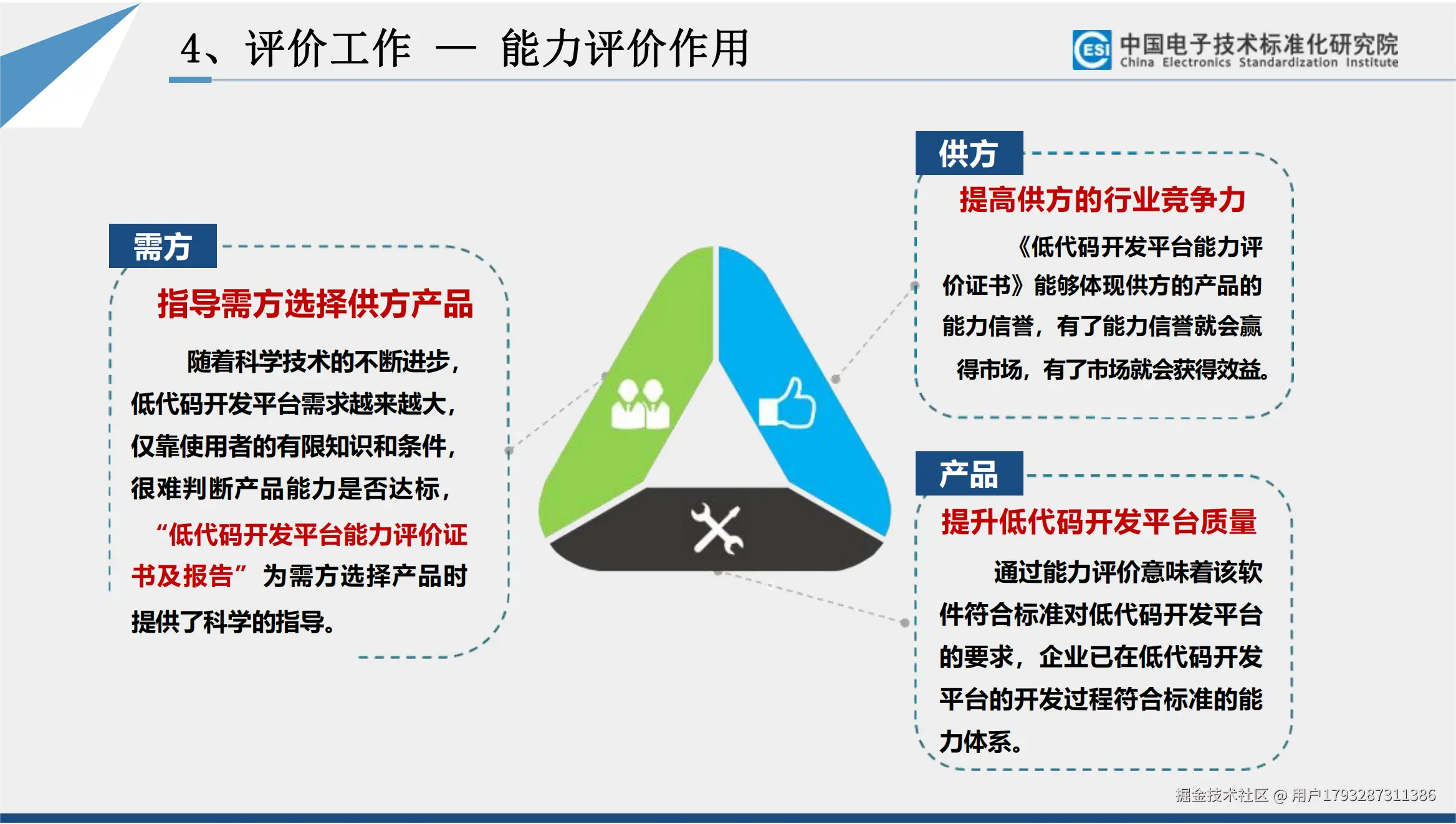 4、评价工作 — 能力评价作用

ESI 中国电子技术标准化研究院
China Electronics Standardization Institute

需方

指导需方选择供方产品

随着科学技术的不断进步，低代码开发平台需求越来越大，仅靠使用者的有限知识和条件，很难判断产品能力是否达标，“低代码开发平台能力评价证书及报告”为需方选择产品时提供了科学的指导。

供方

提高供方的行业竞争力

《低代码开发平台能力评价证书》能够体现供方的产品的能力信誉，有了能力信誉就会赢得市场，有了市场就会获得效益。

产品

提升低代码开发平台质量

通过能力评价意味着该软件符合标准对低代码开发平台的要求，企业已在低代码开发平台的开发过程符合标准的能力体系。

掘金技术社区 @ 用户1793287311386